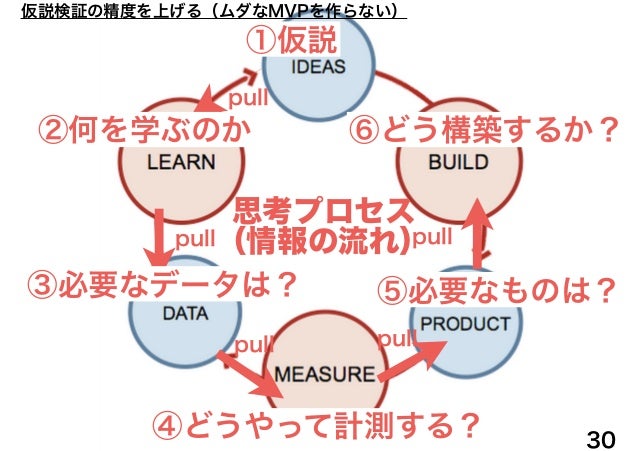 仮説検証の精度を上げる（ムダなMVPを作らない）

①仮説
IDEAS

pull

②何を学ぶのか
LEARN

⑥どう構築するか？
BUILD

思考プロセス
(情報の流れ)

pull

pull

③必要なデータは？
DATA

⑤必要なものは？
PRODUCT

pull

pull

MEASURE

④どうやって計測する？

30